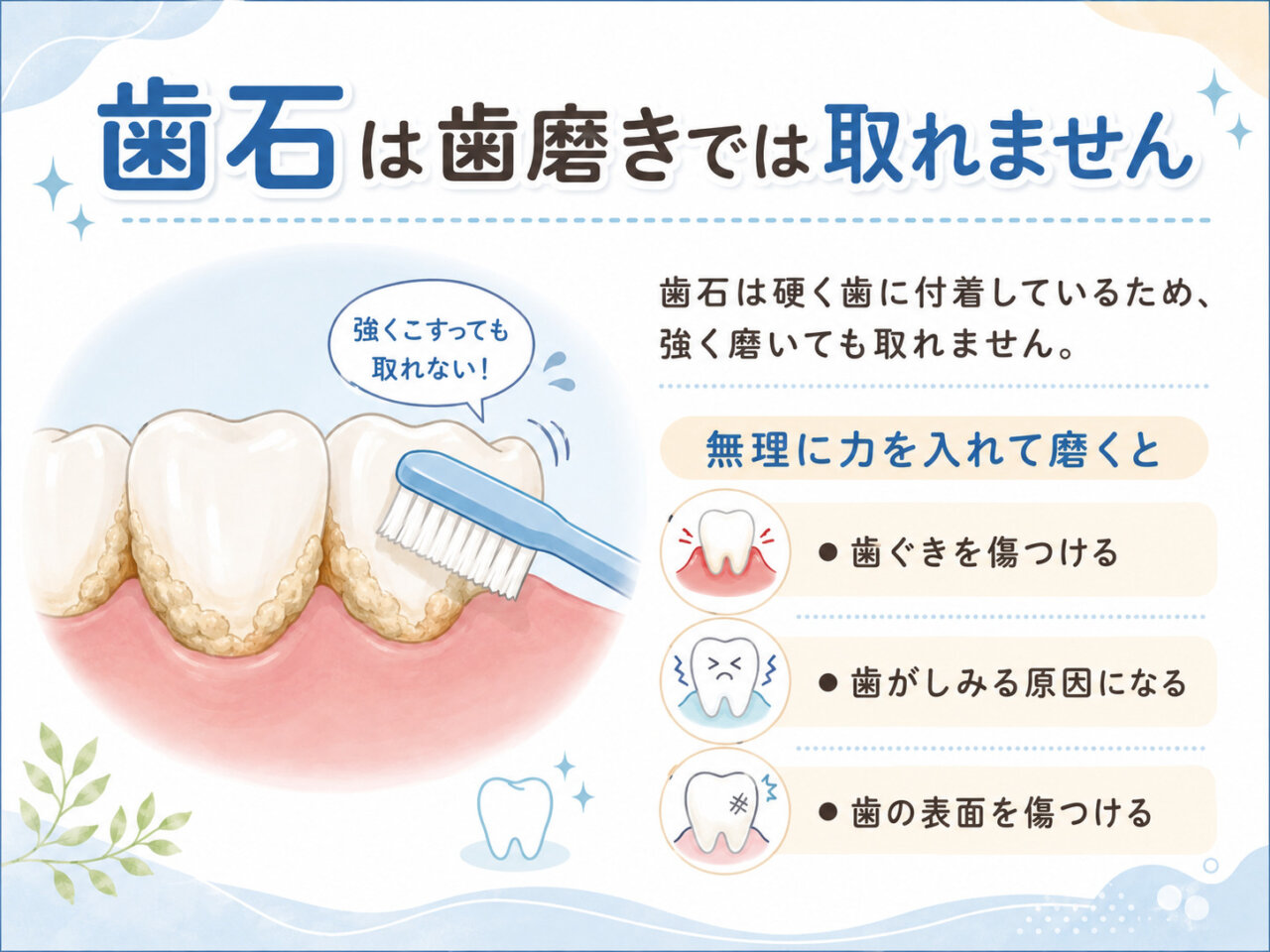 歯石は歯磨きでは取れません

強くこすっても取れない！

歯石は硬く歯に付着しているため、強く磨いても取れません。

無理に力を入れて磨くと

● 歯ぐきを傷つける

● 歯がしみる原因になる

● 歯の表面を傷つける